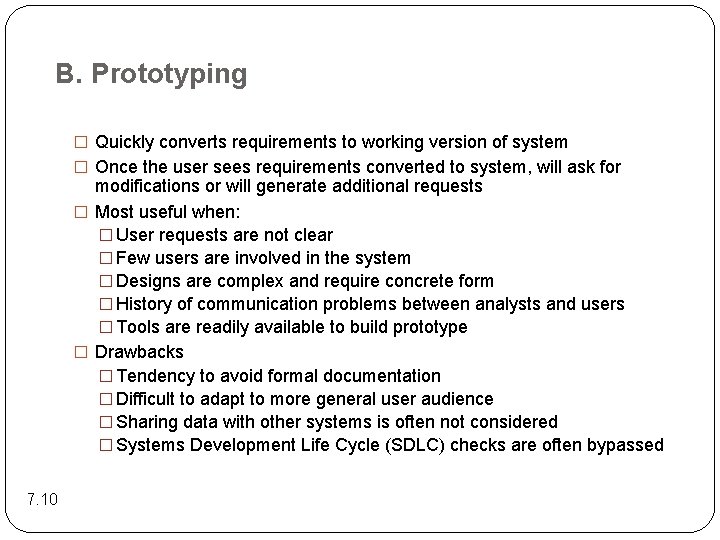 B. Prototyping

□ Quickly converts requirements to working version of system
□ Once the user sees requirements converted to system, will ask for modifications or will generate additional requests
□ Most useful when:
□ User requests are not clear
□ Few users are involved in the system
□ Designs are complex and require concrete form
□ History of communication problems between analysts and users
□ Tools are readily available to build prototype
□ Drawbacks
□ Tendency to avoid formal documentation
□ Difficult to adapt to more general user audience
□ Sharing data with other systems is often not considered
□ Systems Development Life Cycle (SDLC) checks are often bypassed

7.10